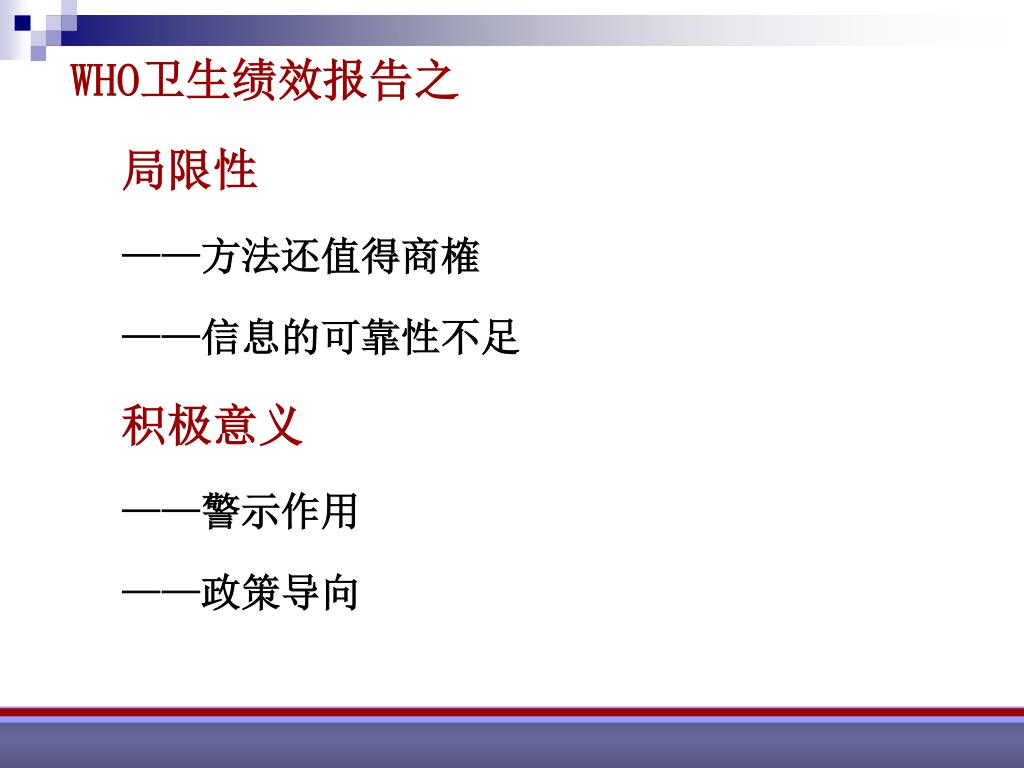 WHO卫生绩效报告之

局限性

——方法还值得商榷

——信息的可靠性不足

积极意义

——警示作用

——政策导向